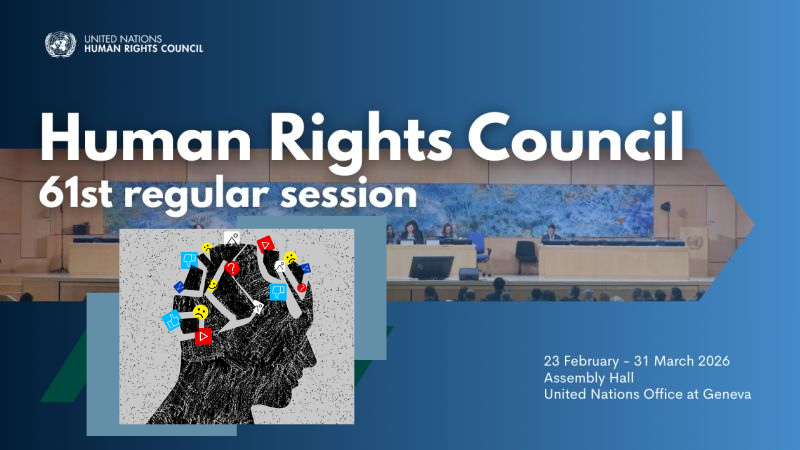 UNITED NATIONS
HUMAN RIGHTS COUNCIL

Human Rights Council
61st regular session

23 February - 31 March 2026
Assembly Hall
United Nations Office at Geneva